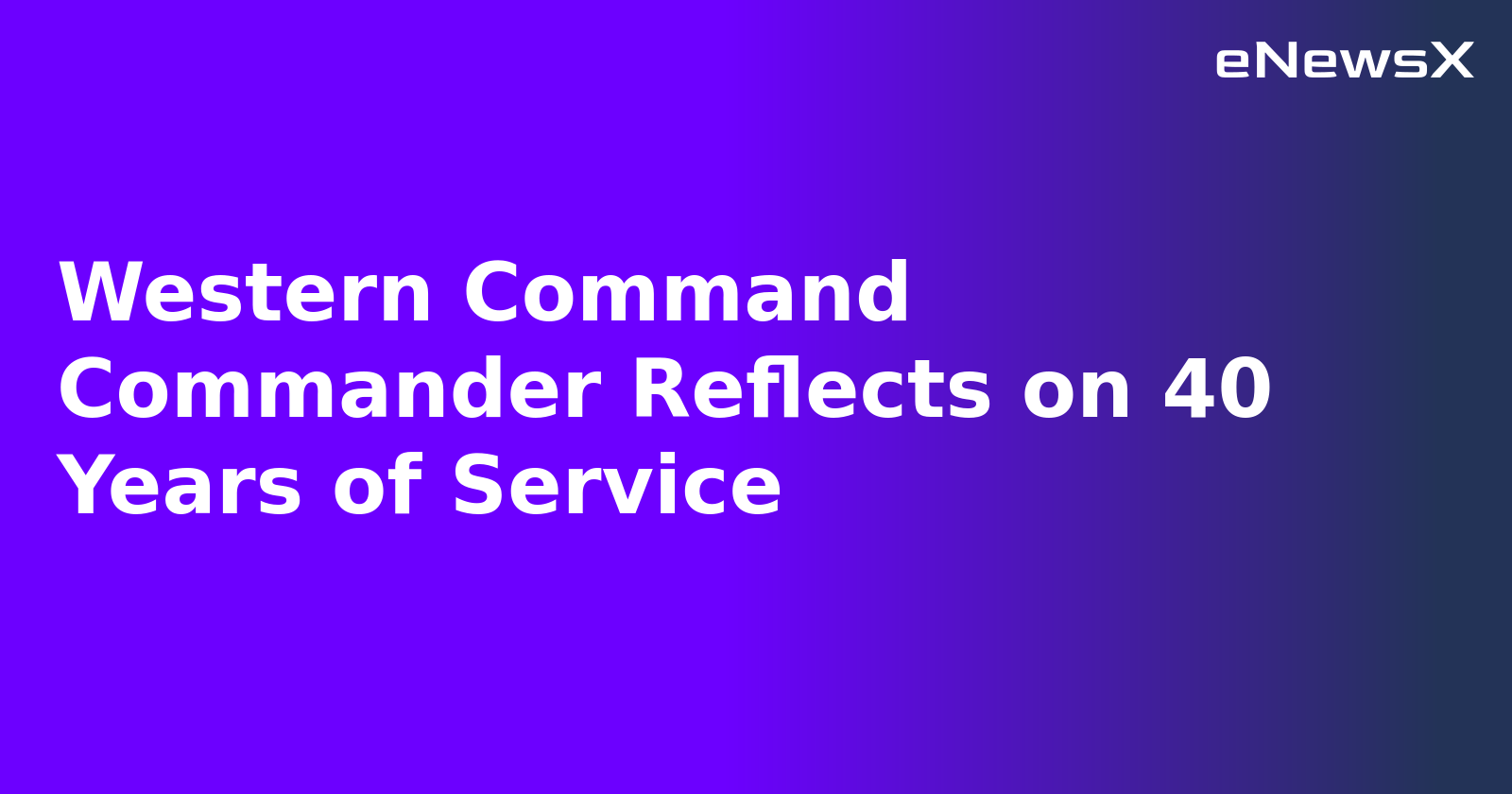 eNewsX

Western Command Commander Reflects on 40 Years of Service